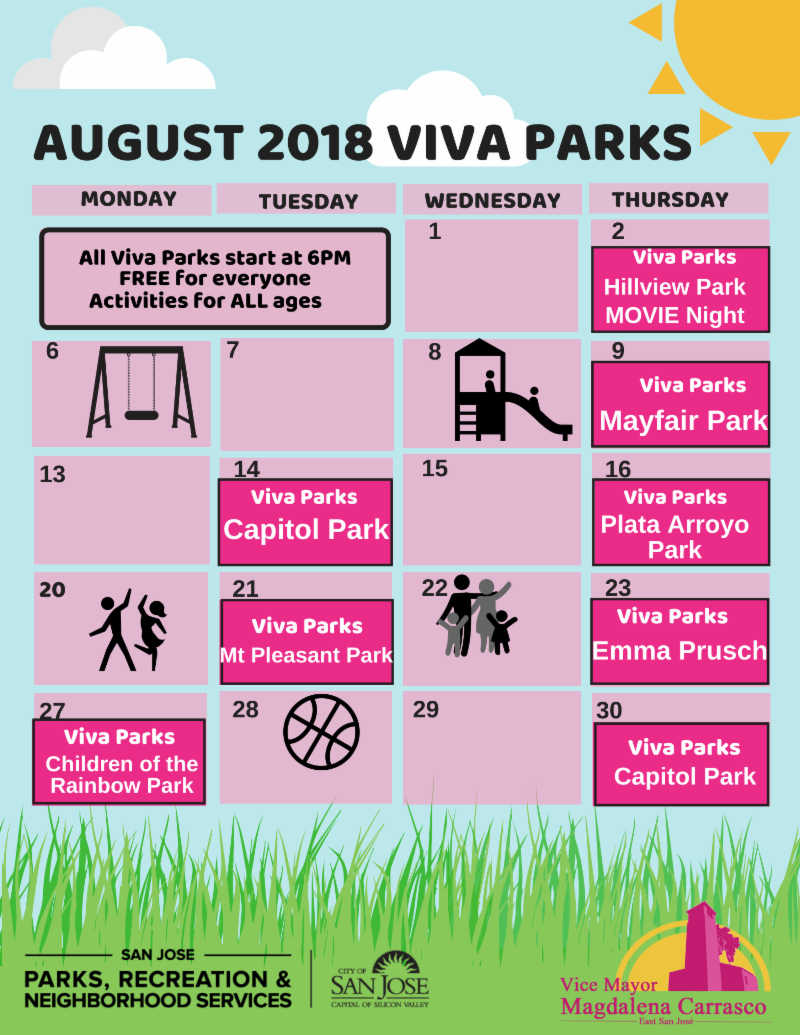 AUGUST 2018 VIVA PARKS

| MONDAY | TUESDAY | WEDNESDAY | THURSDAY |
|---|---|---|---|
| All Viva Parks start at 6PM FREE for everyone Activities for ALL ages | | 1 | 2 Viva Parks Hillview Park MOVIE Night |
| 6 | 7 | 8 | 9 Viva Parks Mayfair Park |
| 13 | 14 Viva Parks Capitol Park | 15 | 16 Viva Parks Plata Arroyo Park |
| 20 | 21 Viva Parks Mt Pleasant Park | 22 | 23 Viva Parks Emma Prusch |
| 27 Viva Parks Children of the Rainbow Park | 28 | 29 | 30 Viva Parks Capitol Park |

SAN JOSE
PARKS, RECREATION & NEIGHBORHOOD SERVICES

CITY OF SAN JOSE
CAPITAL OF SILICON VALLEY

Vice Mayor
Magdalena Carrasco
East San José